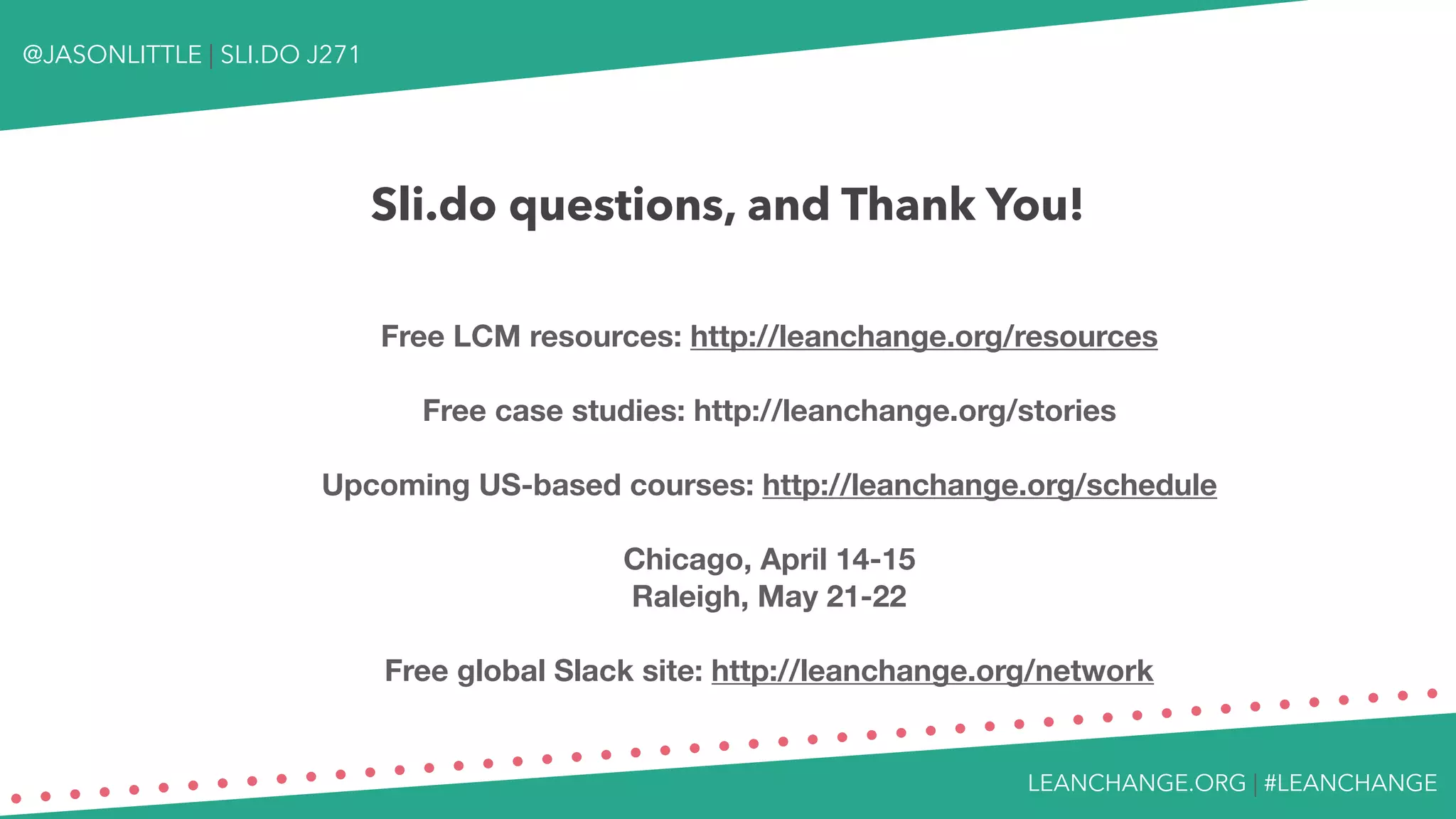 @JASONLITTLE | SLI.DO J271

Sli.do questions, and Thank You!

Free LCM resources: http://leanchange.org/resources

Free case studies: http://leanchange.org/stories

Upcoming US-based courses: http://leanchange.org/schedule

Chicago, April 14-15
Raleigh, May 21-22

Free global Slack site: http://leanchange.org/network

LEANCHANGE.ORG | #LEANCHANGE